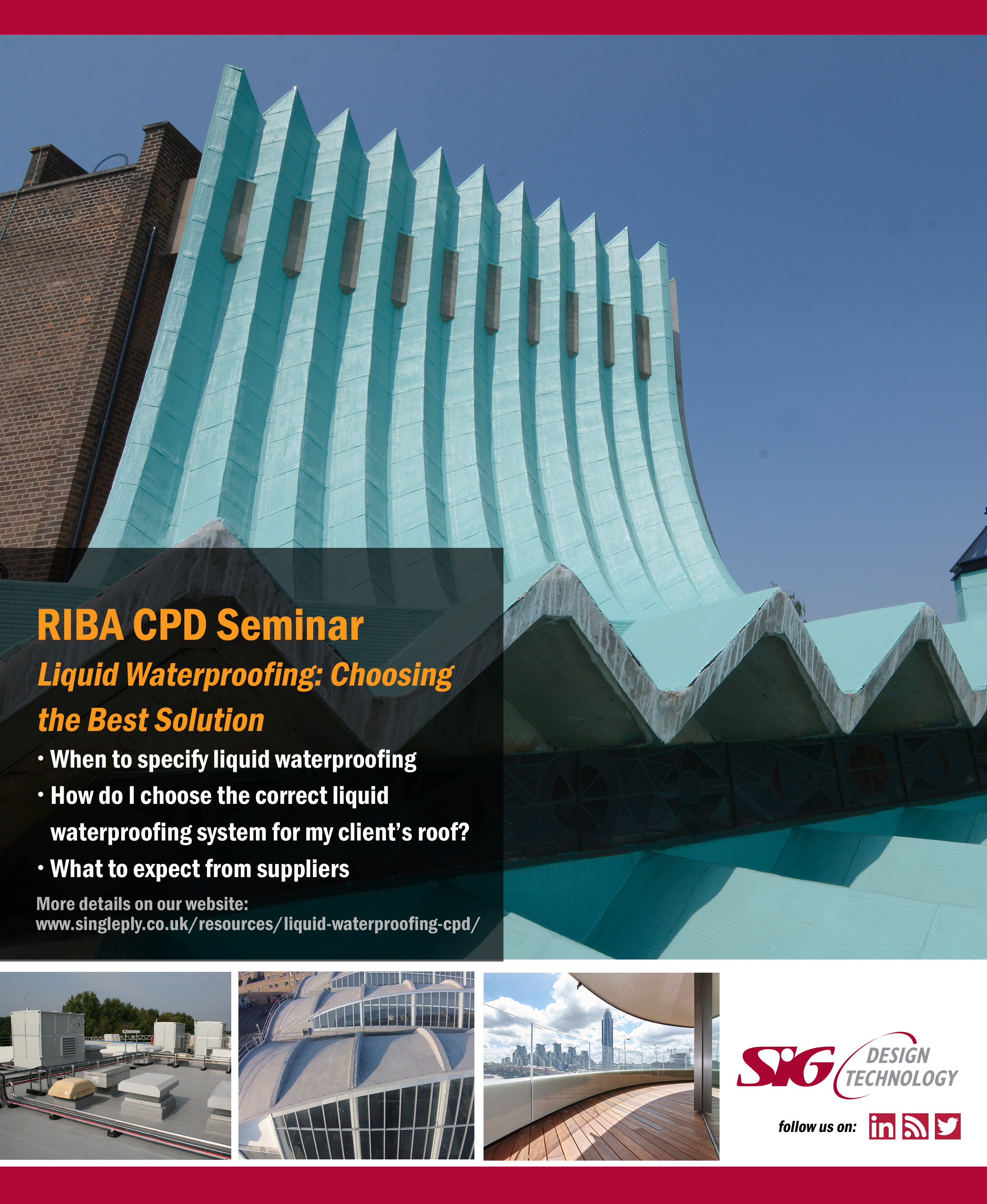 RIBA CPD Seminar

Liquid Waterproofing: Choosing the Best Solution

• When to specify liquid waterproofing
• How do I choose the correct liquid waterproofing system for my client's roof?
• What to expect from suppliers

More details on our website:
www.singleply.co.uk/resources/liquid-waterproofing-cpd/

SIG DESIGN TECHNOLOGY

follow us on: in